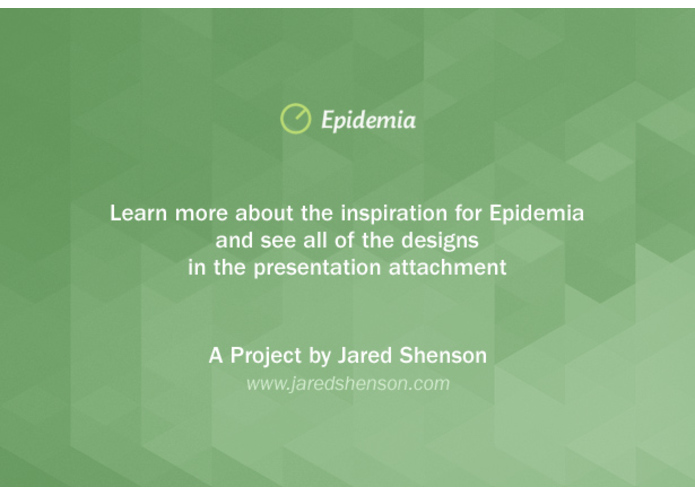 Epidemia

Learn more about the inspiration for Epidemia and see all of the designs in the presentation attachment

A Project by Jared Shenson
www.jaredshenson.com